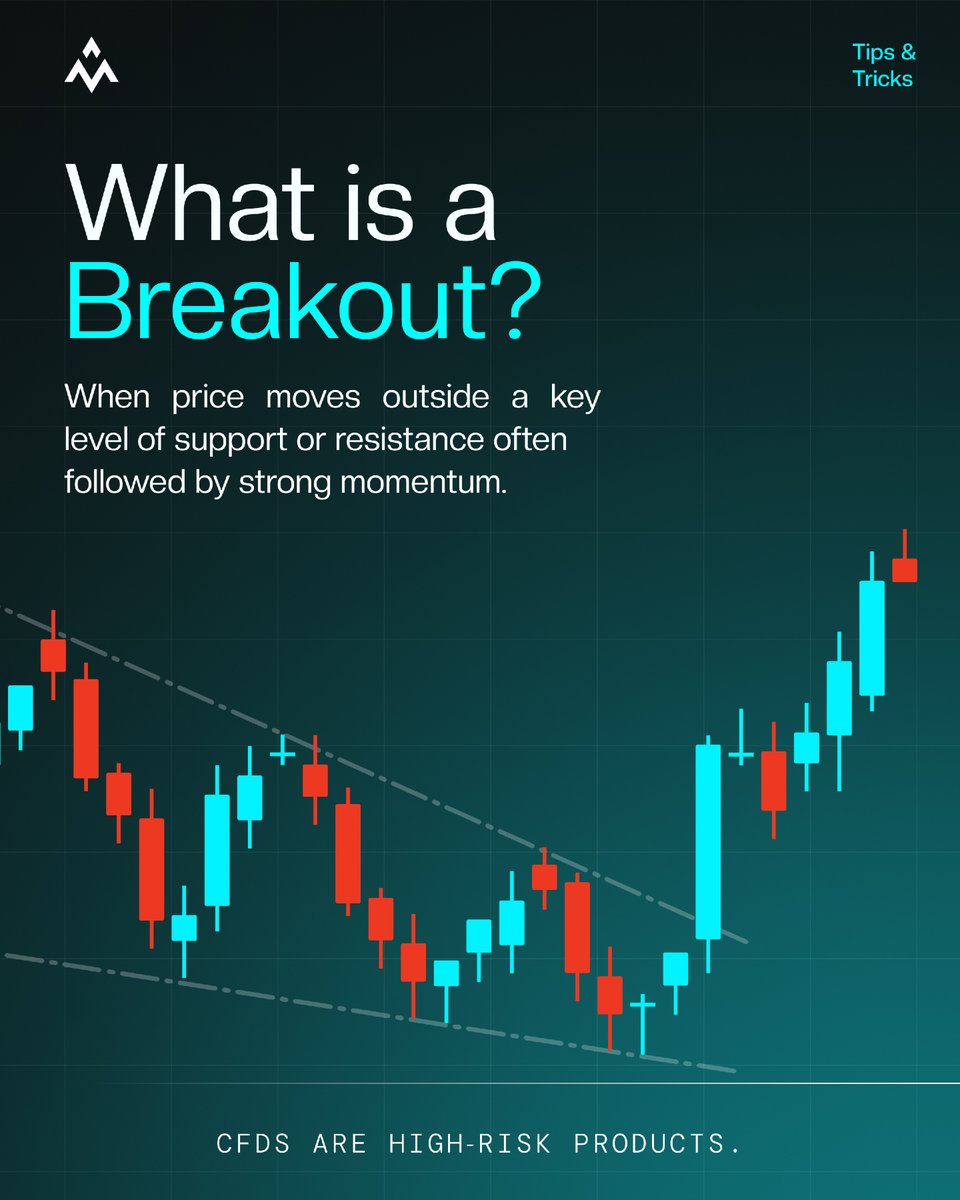 Tips & Tricks

What is a Breakout?

When price moves outside a key level of support or resistance often followed by strong momentum.

CFDS ARE HIGH-RISK PRODUCTS.